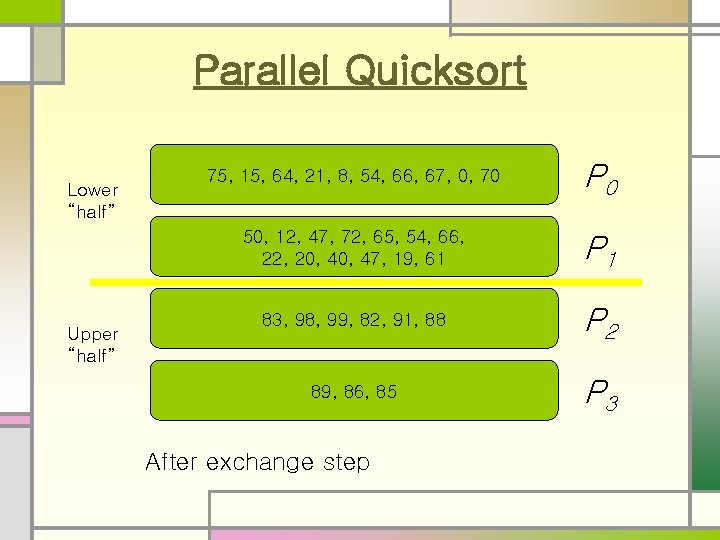 Parallel Quicksort

Lower "half"

75, 15, 64, 21, 8, 54, 66, 67, 0, 70

$P_0$

50, 12, 47, 72, 65, 54, 66, 22, 20, 40, 47, 19, 61

$P_1$

Upper "half"

83, 98, 99, 82, 91, 88

$P_2$

89, 86, 85

$P_3$

After exchange step